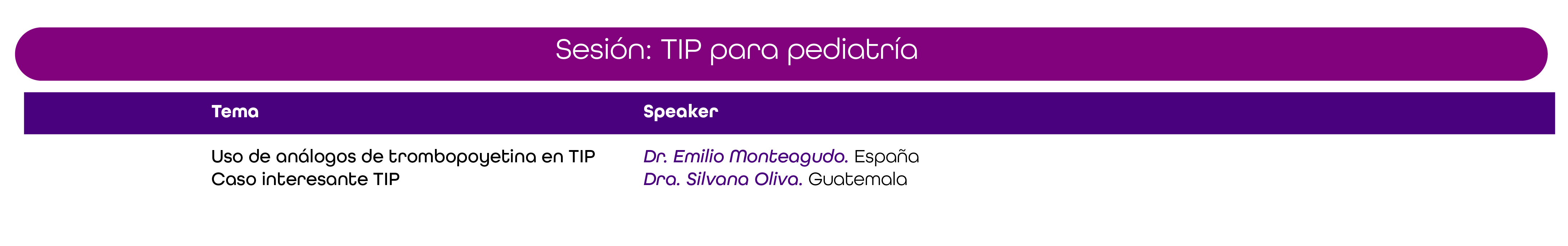 Sesión: TIP para pediatría

| Tema | Speaker |
|---|---|
| Uso de análogos de trombopoyetina en TIP | Dr. Emilio Monteagudo. España |
| Caso interesante TIP | Dra. Silvana Oliva. Guatemala |